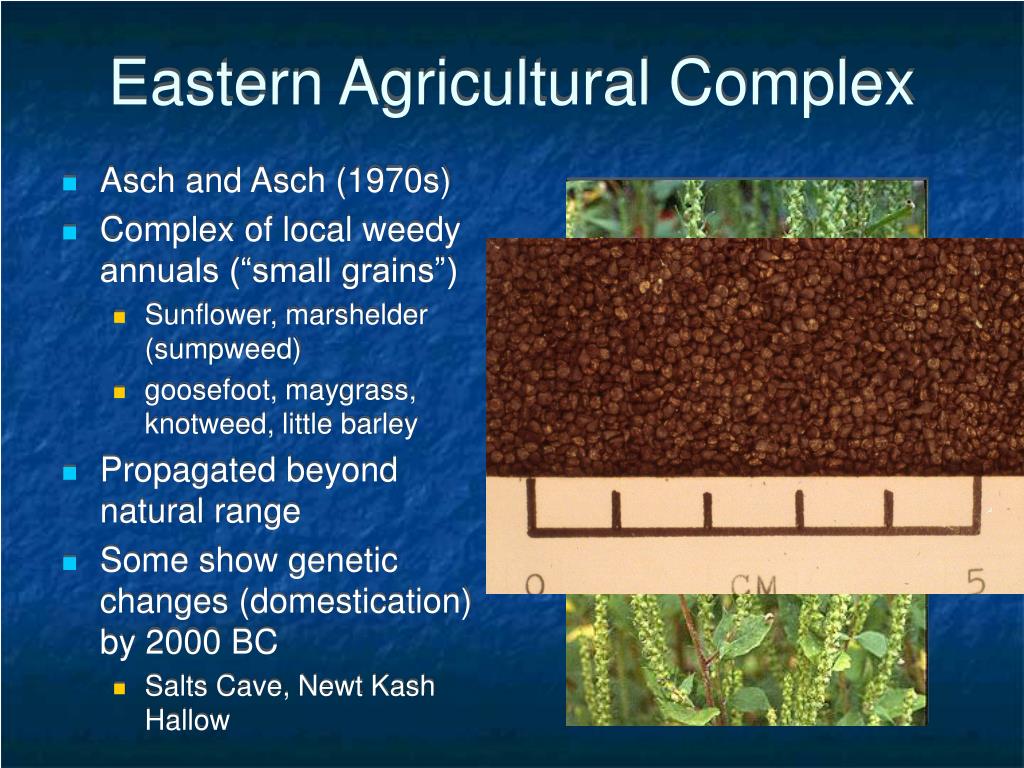 Eastern Agricultural Complex

Asch and Asch (1970s)

Complex of local weedy annuals (“small grains”)

Sunflower, marshelder (sumpweed)

goosefoot, maygrass, knotweed, little barley

Propagated beyond natural range

Some show genetic changes (domestication) by 2000 BC

Salts Cave, Newt Kash Hallow

0 CM 5